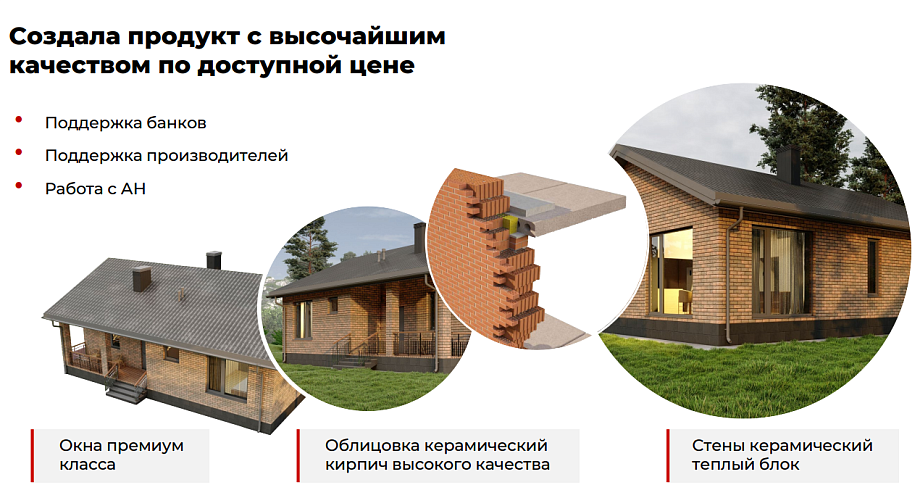 Создала продукт с высочайшим качеством по доступной цене

• Поддержка банков
• Поддержка производителей
• Работа с АН

Окна премиум класса

Облицовка керамический кирпич высокого качества

Стены керамический теплый блок